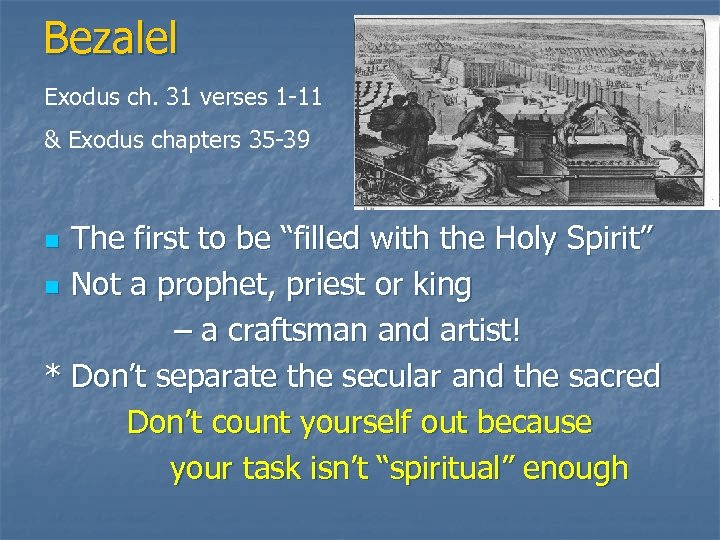 Bezalel

Exodus ch. 31 verses 1-11

& Exodus chapters 35-39

The first to be “filled with the Holy Spirit”

Not a prophet, priest or king

– a craftsman and artist!

* Don’t separate the secular and the sacred

Don’t count yourself out because your task isn’t “spiritual” enough